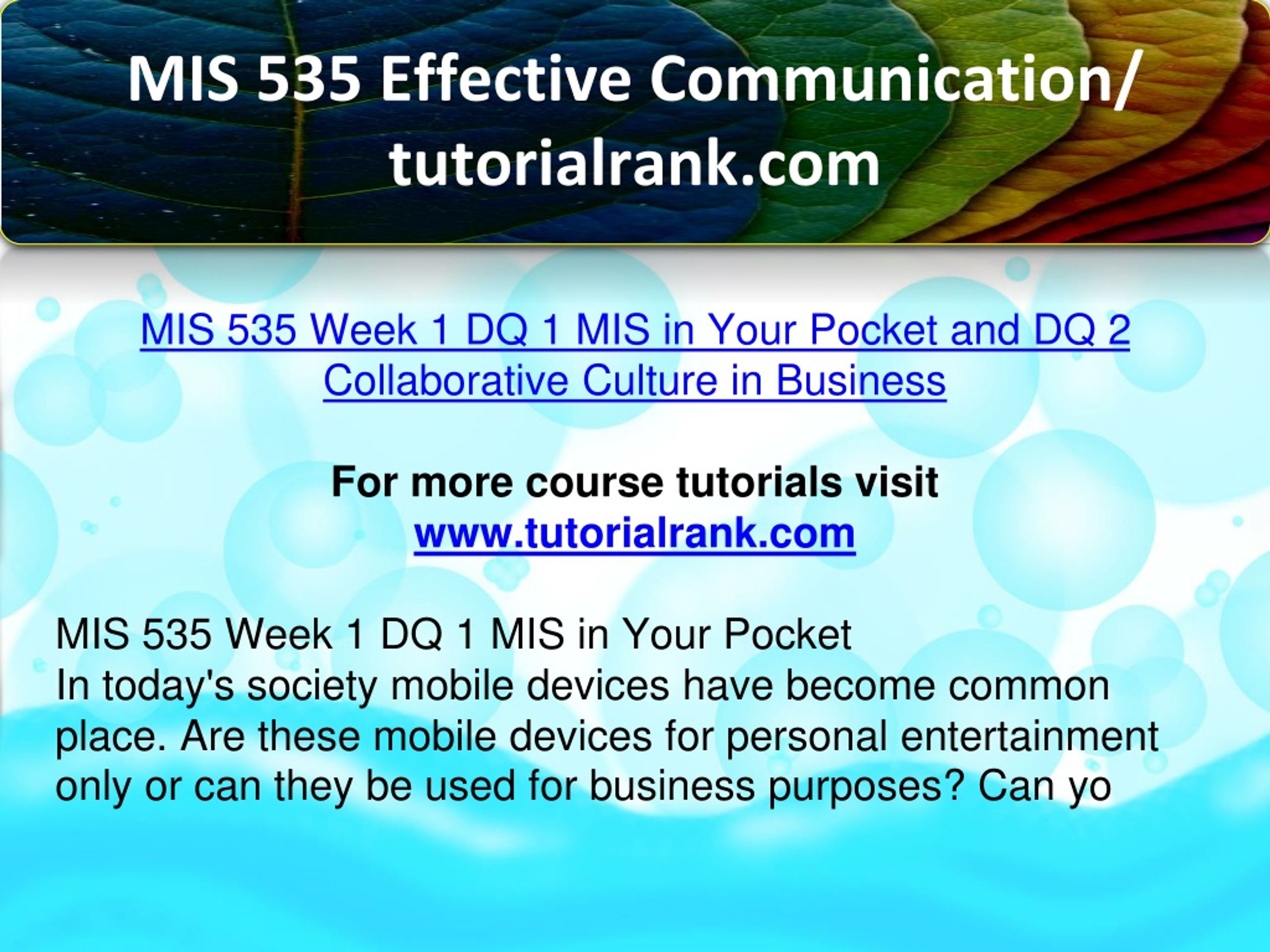 MIS 535 Effective Communication/ tutorialrank.com

MIS 535 Week 1 DQ 1 MIS in Your Pocket and DQ 2 Collaborative Culture in Business

For more course tutorials visit
www.tutorialrank.com

MIS 535 Week 1 DQ 1 MIS in Your Pocket
In today's society mobile devices have become common place. Are these mobile devices for personal entertainment only or can they be used for business purposes? Can yo